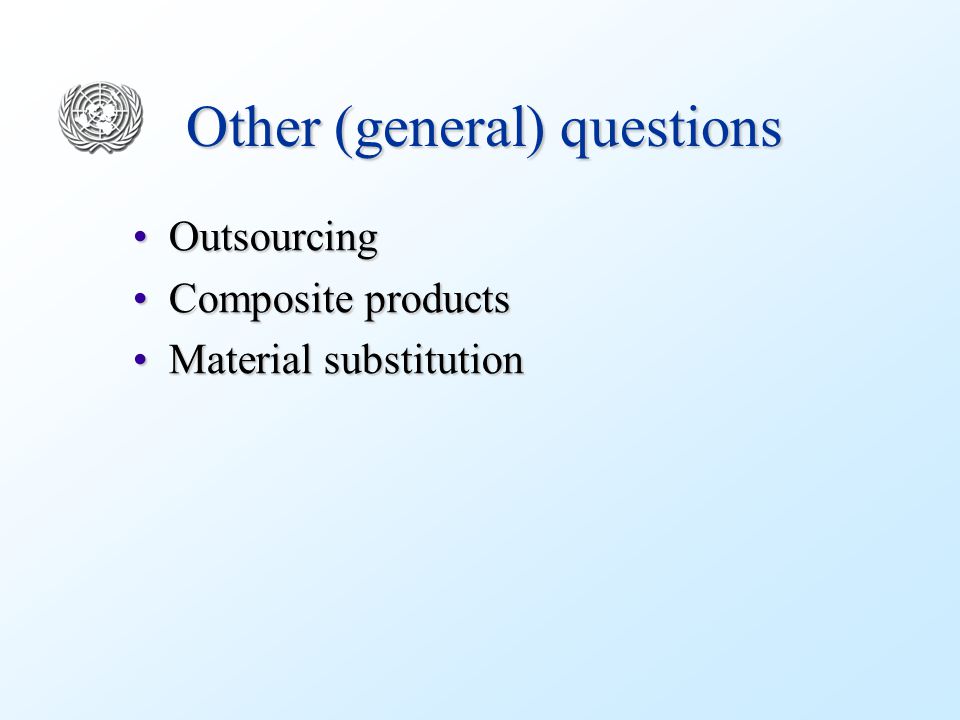 Other (general) questions

• Outsourcing
• Composite products
• Material substitution